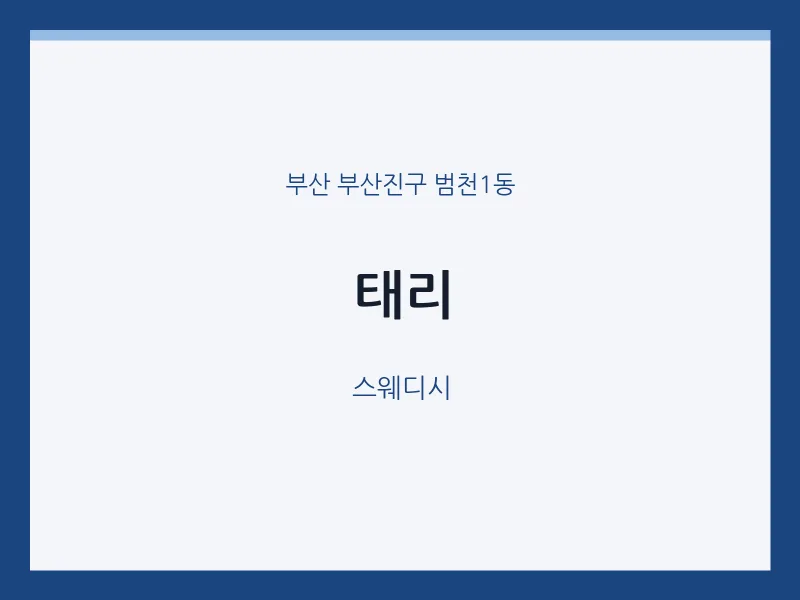 부산 부산진구 범천1동

태리

스웨디시